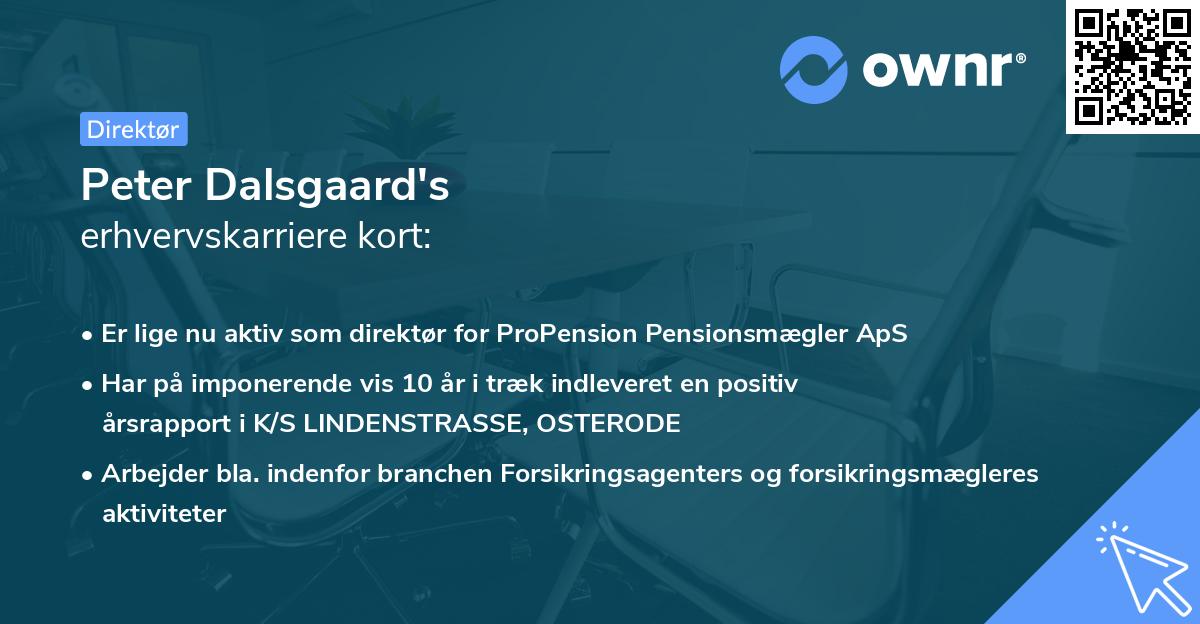 ownr®

Direktør

Peter Dalsgaard's
erhvervskarriere kort:

• Er lige nu aktiv som direktør for ProPension Pensionsmægler ApS

• Har på imponerende vis 10 år i træk indleveret en positiv årsrapport i K/S LINDENSTRASSE, OSTERODE

• Arbejder bla. indenfor branchen Forsikringsagenters og forsikringsmægleres aktiviteter